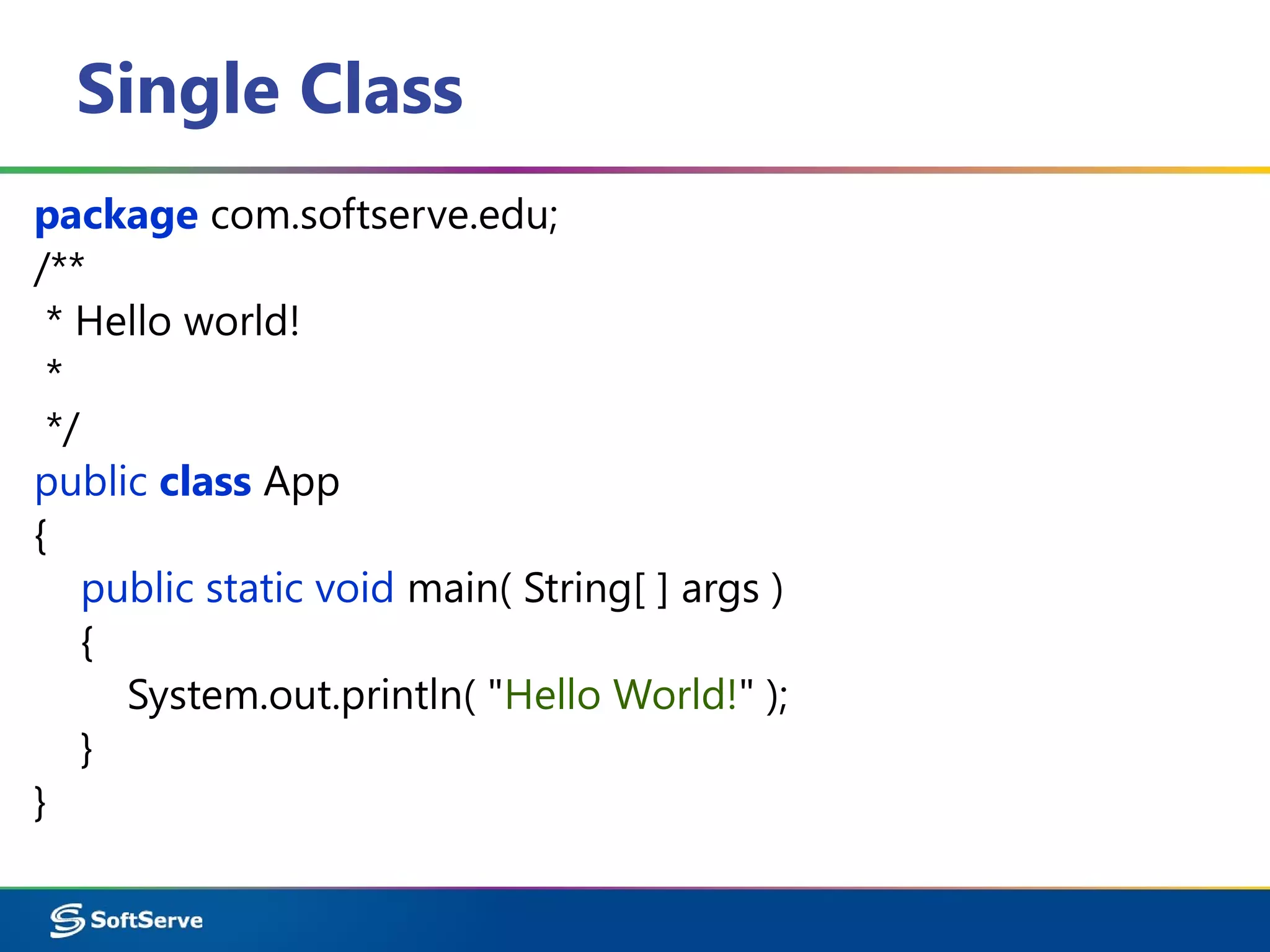 Single Class

package com.softserve.edu;
/**
 * Hello world!
 *
 */
public class App
{
    public static void main( String[ ] args )
    {
        System.out.println( "Hello World!" );
    }
}

SoftServe